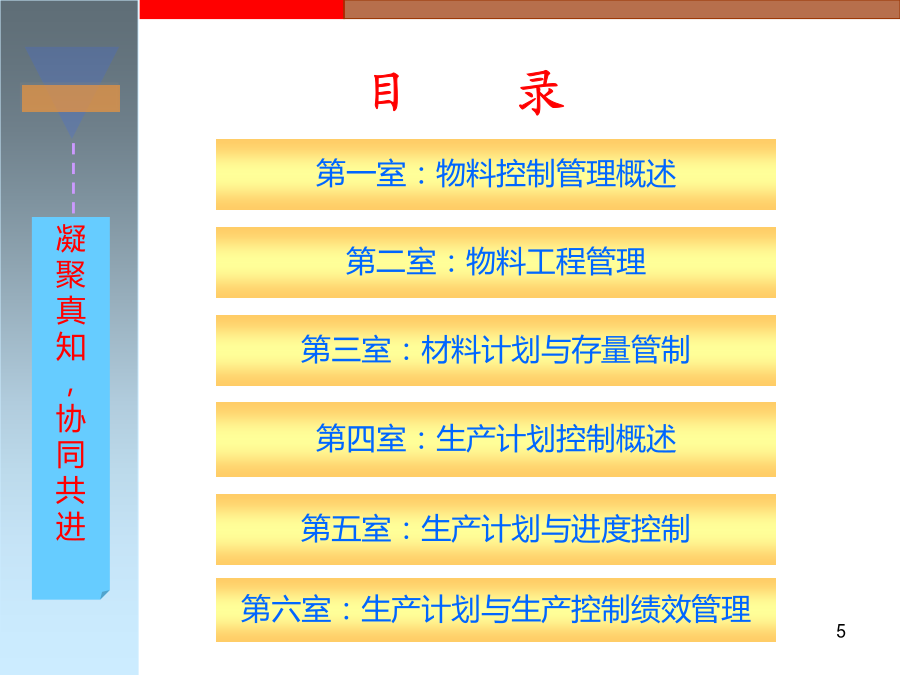 凝聚真知，协同共进

目　录

第一室：物料控制管理概述

第二室：物料工程管理

第三室：材料计划与存量管制

第四室：生产计划控制概述

第五室：生产计划与进度控制

第六室：生产计划与生产控制绩效管理

5